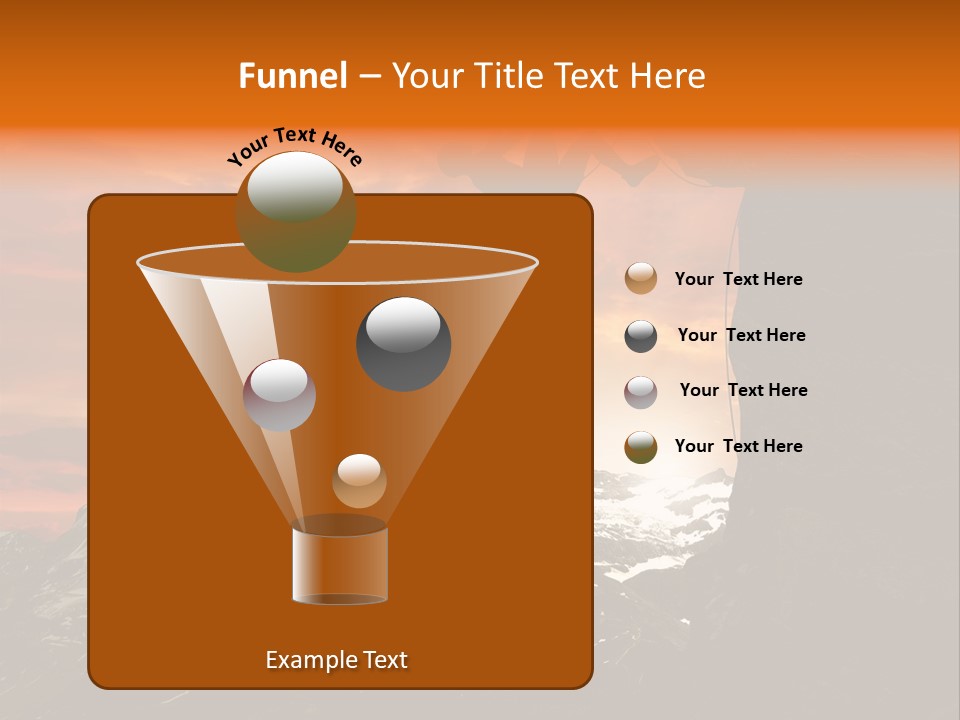 Funnel – Your Title Text Here

Your Text Here

Your Text Here

Your Text Here

Your Text Here

Your Text Here

Example Text